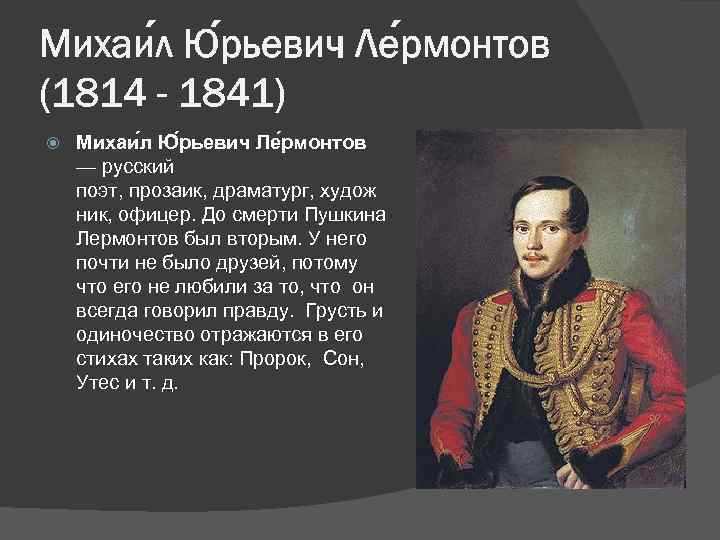 Михаи́л Ю́рьевич Ле́рмонтов (1814 - 1841)

Михаи́л Ю́рьевич Ле́рмонтов — русский поэт, прозаик, драматург, художник, офицер. До смерти Пушкина Лермонтов был вторым. У него почти не было друзей, потому что его не любили за то, что он всегда говорил правду. Грусть и одиночество отражаются в его стихах таких как: Пророк, Сон, Утес и т. д.